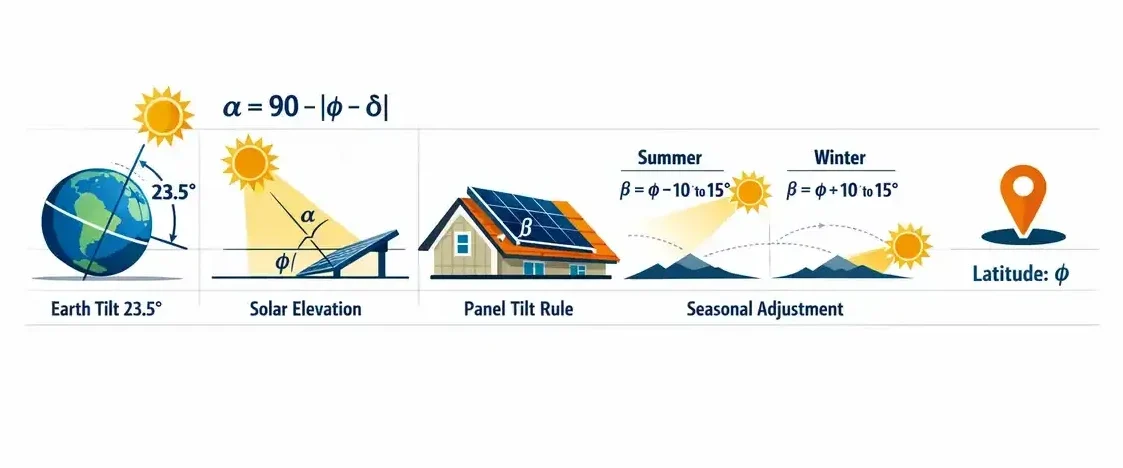 $\alpha = 90 - |\phi - \delta|$

23.5°

$\alpha$

$\phi$

$\beta$

Summer

$\beta = \phi - 10$ to $15°$

Winter

$\beta = \phi + 10$ to $15°$

Earth Tilt 23.5°

Solar Elevation

Panel Tilt Rule

Seasonal Adjustment

Latitude: $\phi$